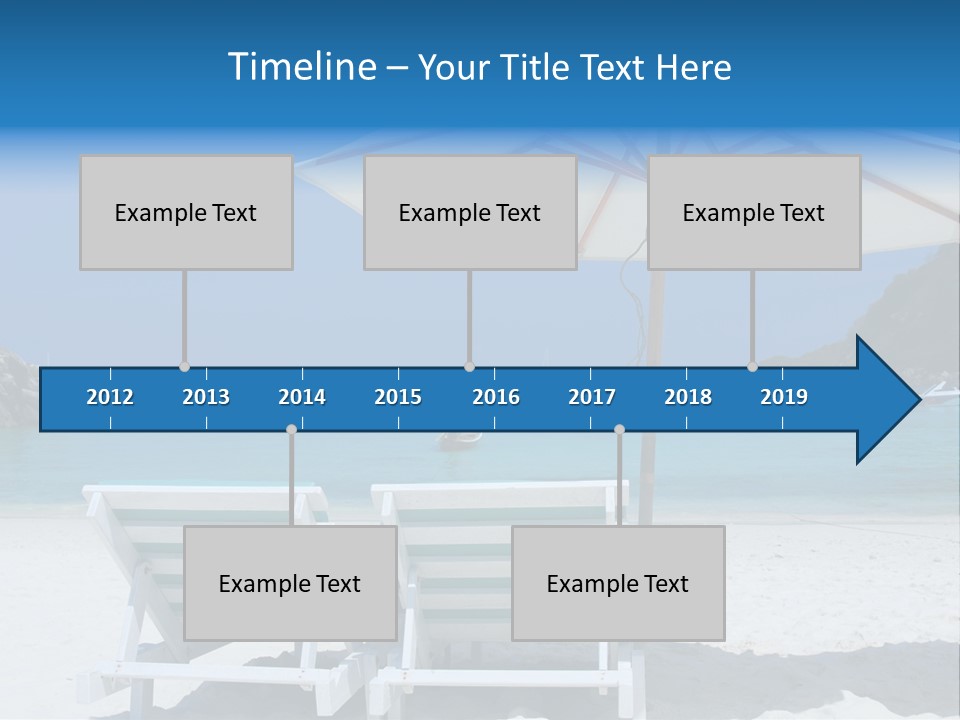 Timeline – Your Title Text Here

Example Text

Example Text

Example Text

2012 2013 2014 2015 2016 2017 2018 2019

Example Text

Example Text